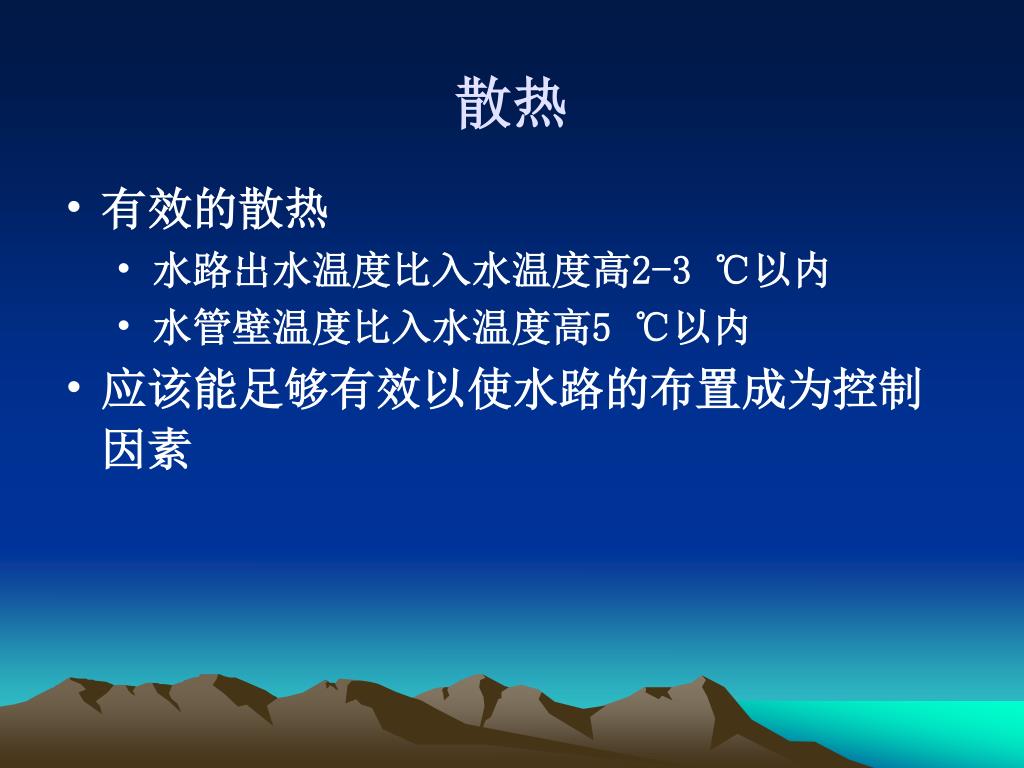 散热

• 有效的散热
  • 水路出水温度比入水温度高2-3 ℃以内
  • 水管壁温度比入水温度高5 ℃以内
• 应该能足够有效以使水路的布置成为控制因素